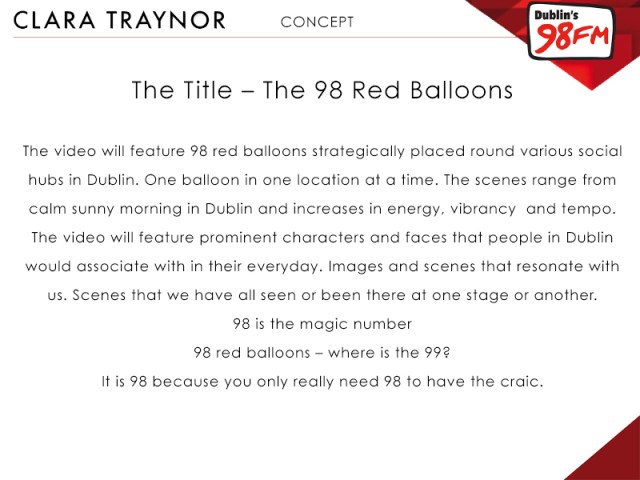 CLARA TRAYNOR CONCEPT

Dublin's 98FM

The Title – The 98 Red Balloons

The video will feature 98 red balloons strategically placed round various social hubs in Dublin. One balloon in one location at a time. The scenes range from calm sunny morning in Dublin and increases in energy, vibrancy and tempo. The video will feature prominent characters and faces that people in Dublin would associate with in their everyday. Images and scenes that resonate with us. Scenes that we have all seen or been there at one stage or another.

98 is the magic number

98 red balloons – where is the 99?

It is 98 because you only really need 98 to have the craic.